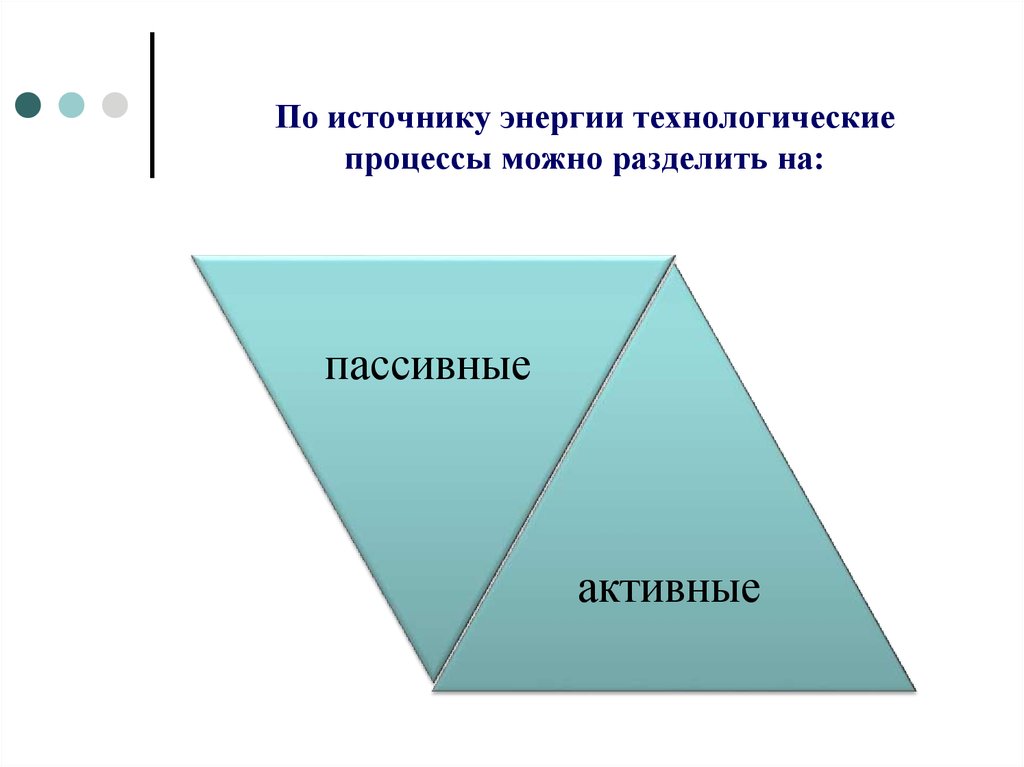 По источнику энергии технологические процессы можно разделить на:

пассивные

активные